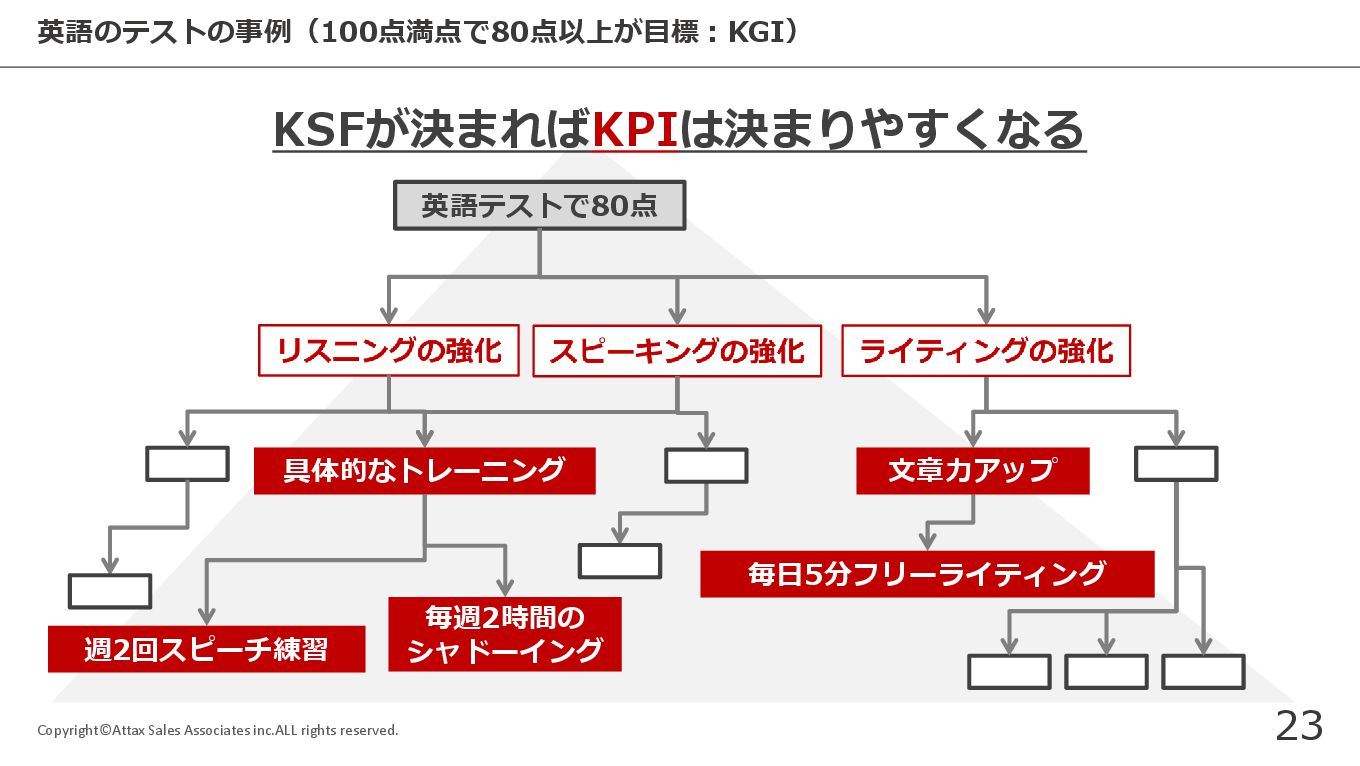 英語のテストの事例（100点満点で80点以上が目標：KGI）

KSFが決まればKPIは決まりやすくなる

英語テストで80点

リスニングの強化

スピーキングの強化

ライティングの強化

具体的なトレーニング

文章力アップ

毎日5分フリーライティング

週2回スピーチ練習

毎週2時間のシャドーイング

Copyright©Attax Sales Associates inc.ALL rights reserved.

23